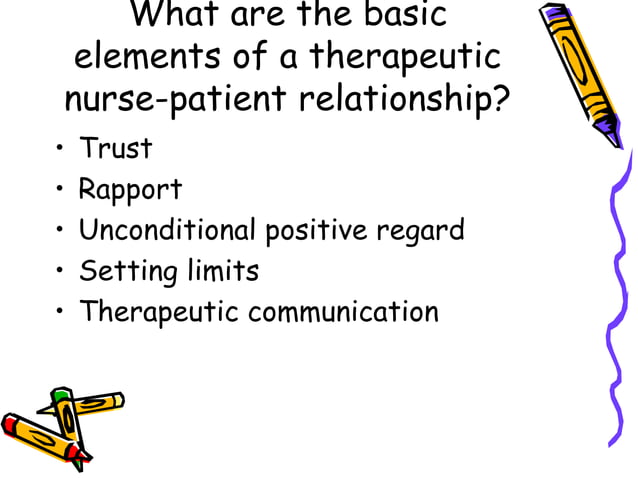 What are the basic elements of a therapeutic nurse-patient relationship?

• Trust
• Rapport
• Unconditional positive regard
• Setting limits
• Therapeutic communication